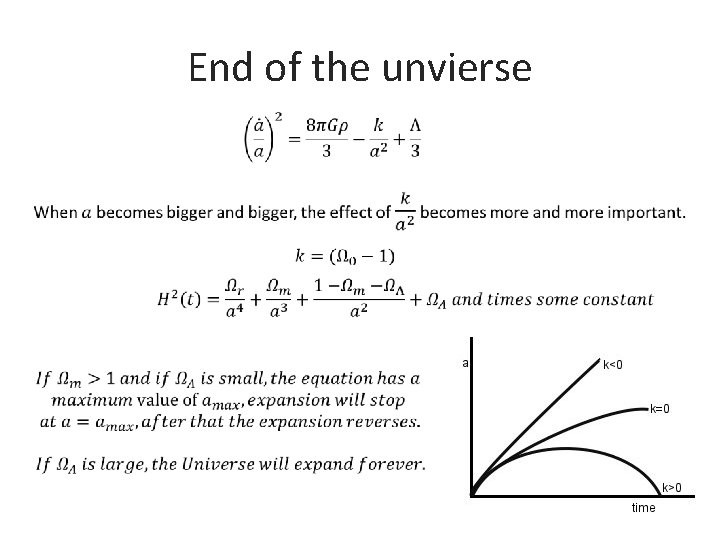 End of the unvierse

$\left(\frac{\dot{a}}{a}\right)^2 = \frac{8\pi G\rho}{3} - \frac{k}{a^2} + \frac{\Lambda}{3}$

When $a$ becomes bigger and bigger, the effect of $\frac{k}{a^2}$ becomes more and more important.

$k = (\Omega_0 - 1)$

$H^2(t) = \frac{\Omega_r}{a^4} + \frac{\Omega_m}{a^3} + \frac{1 - \Omega_m - \Omega_\Lambda}{a^2} + \Omega_\Lambda$ and times some constant

If $\Omega_m > 1$ and if $\Omega_\Lambda$ is small, the equation has a maximum value of $a_{max}$, expansion will stop at $a = a_{max}$, after that the expansion reverses.

If $\Omega_\Lambda$ is large, the Universe will expand forever.

a

k<0

k=0

k>0

time